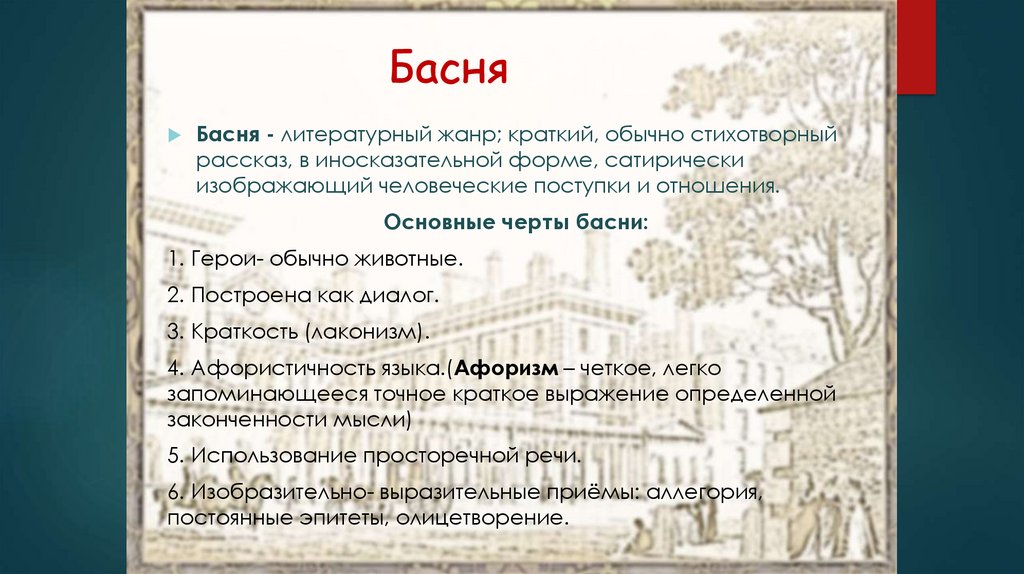 Басня

Басня - литературный жанр; краткий, обычно стихотворный рассказ, в иносказательной форме, сатирически изображающий человеческие поступки и отношения.

Основные черты басни:

1. Герои- обычно животные.

2. Построена как диалог.

3. Краткость (лаконизм).

4. Афористичность языка.(Афоризм – четкое, легко запоминающееся точное краткое выражение определенной законченности мысли)

5. Использование просторечной речи.

6. Изобразительно- выразительные приёмы: аллегория, постоянные эпитеты, олицетворение.